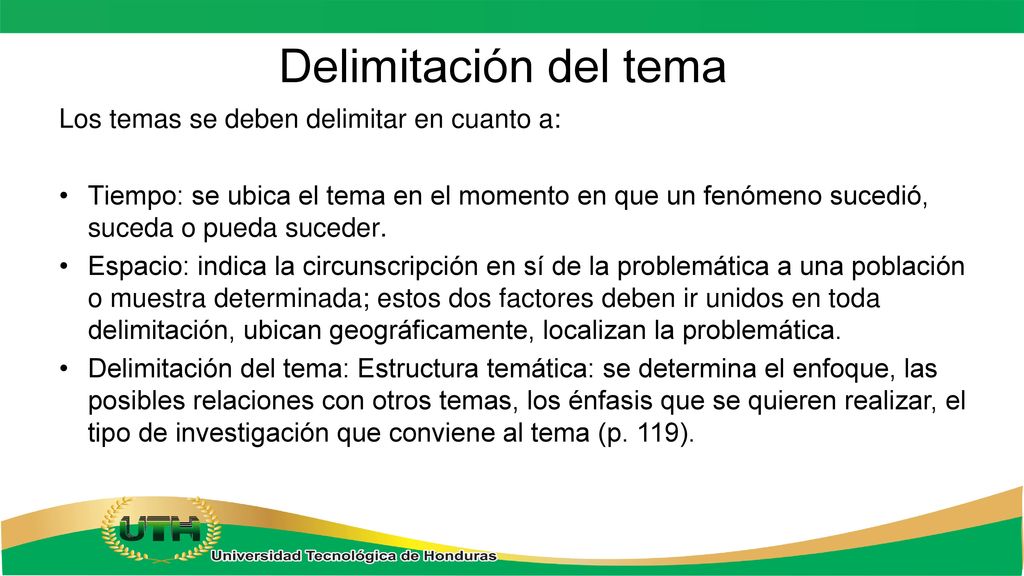 Delimitación del tema

Los temas se deben delimitar en cuanto a:

• Tiempo: se ubica el tema en el momento en que un fenómeno sucedió, suceda o pueda suceder.
• Espacio: indica la circunscripción en sí de la problemática a una población o muestra determinada; estos dos factores deben ir unidos en toda delimitación, ubican geográficamente, localizan la problemática.
• Delimitación del tema: Estructura temática: se determina el enfoque, las posibles relaciones con otros temas, los énfasis que se quieren realizar, el tipo de investigación que conviene al tema (p. 119).

UTH
Universidad Tecnológica de Honduras